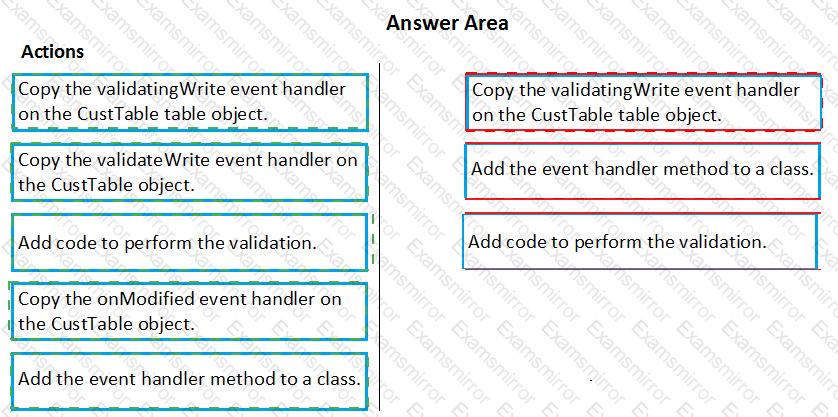 Answer Area

Actions

Copy the validatingWrite event handler on the CustTable table object.

Copy the validateWrite event handler on the CustTable object.

Add code to perform the validation.

Copy the onModified event handler on the CustTable object.

Add the event handler method to a class.

Copy the validatingWrite event handler on the CustTable table object.

Add the event handler method to a class.

Add code to perform the validation.

Examsmirror